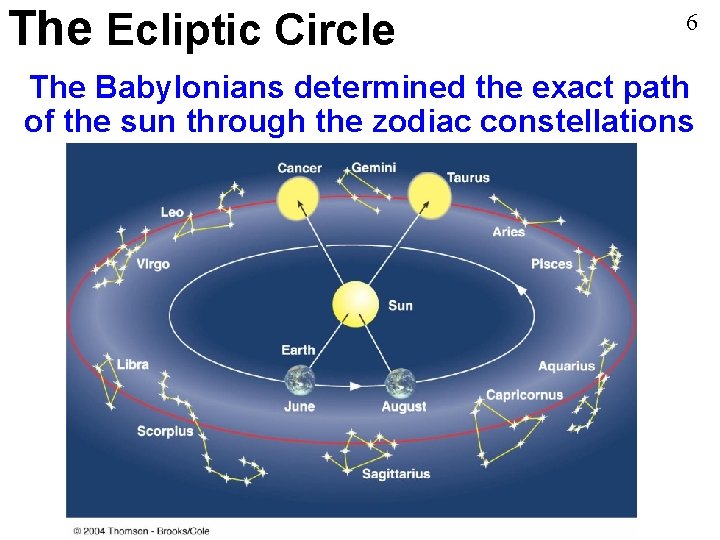 The Ecliptic Circle

6

The Babylonians determined the exact path of the sun through the zodiac constellations

Cancer
Gemini
Taurus
Leo
Aries
Virgo
Pisces
Sun
Earth
Libra
Aquarius
June
August
Capricornus
Scorpius
Sagittarius

© 2004 Thomson - Brooks/Cole